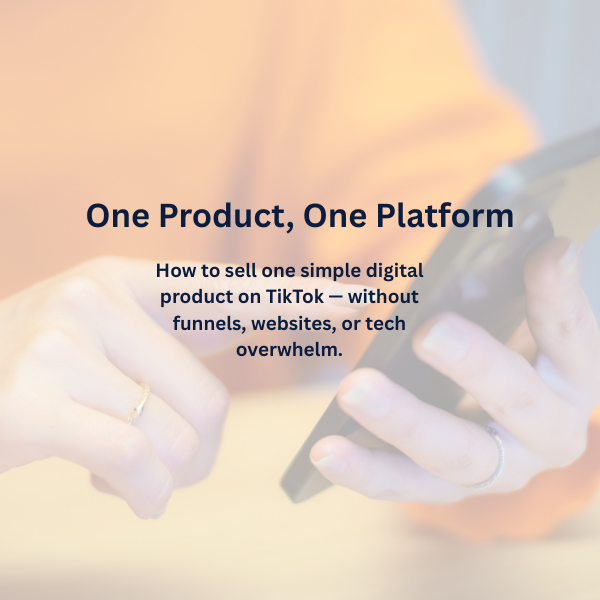 One Product, One Platform

How to sell one simple digital product on TikTok — without funnels, websites, or tech overwhelm.